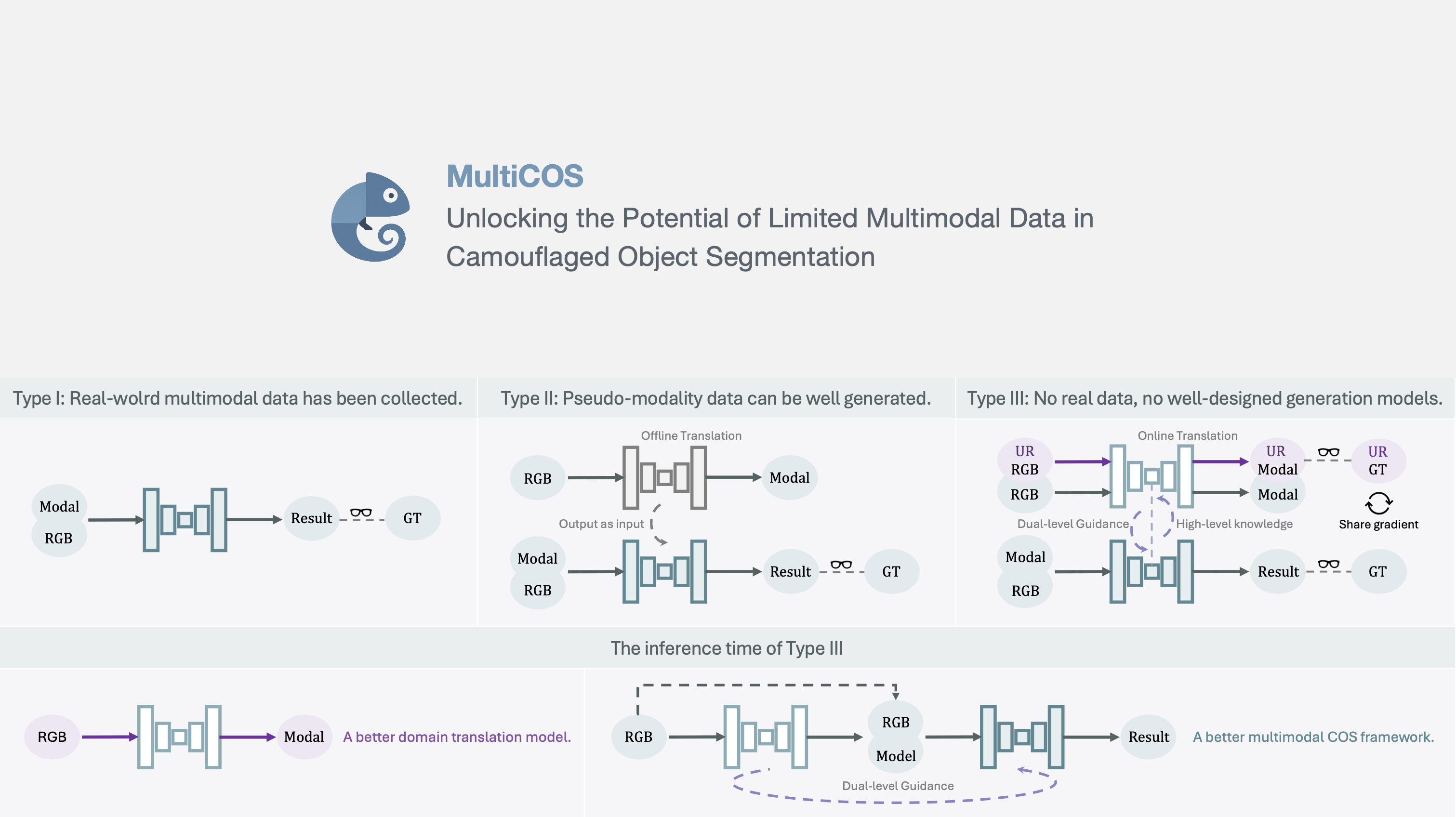 MultiCOS

Unlocking the Potential of Limited Multimodal Data in Camouflaged Object Segmentation

Type I: Real-wolrd multimodal data has been collected.

Modal
RGB
Result
GT

Type II: Pseudo-modality data can be well generated.

Offline Translation
RGB
Modal
Output as input
Modal
RGB
Result
GT

Type III: No real data, no well-designed generation models.

Online Translation
UR
RGB
RGB
UR
Modal
Modal
UR
GT
Share gradient
Dual-level Guidance
High-level knowledge
Modal
RGB
Result
GT

The inference time of Type III

RGB
Modal
A better domain translation model.

RGB
RGB
Model
Result
Dual-level Guidance
A better multimodal COS framework.